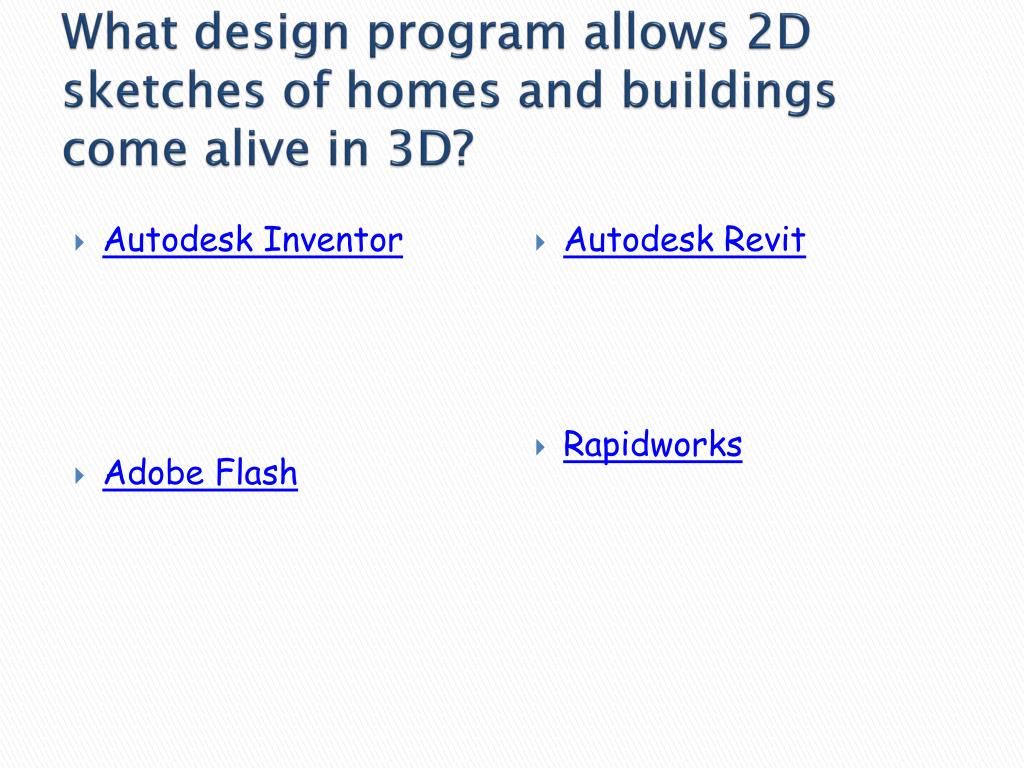 What design program allows 2D sketches of homes and buildings come alive in 3D?

Autodesk Inventor

Adobe Flash

Autodesk Revit

Rapidworks